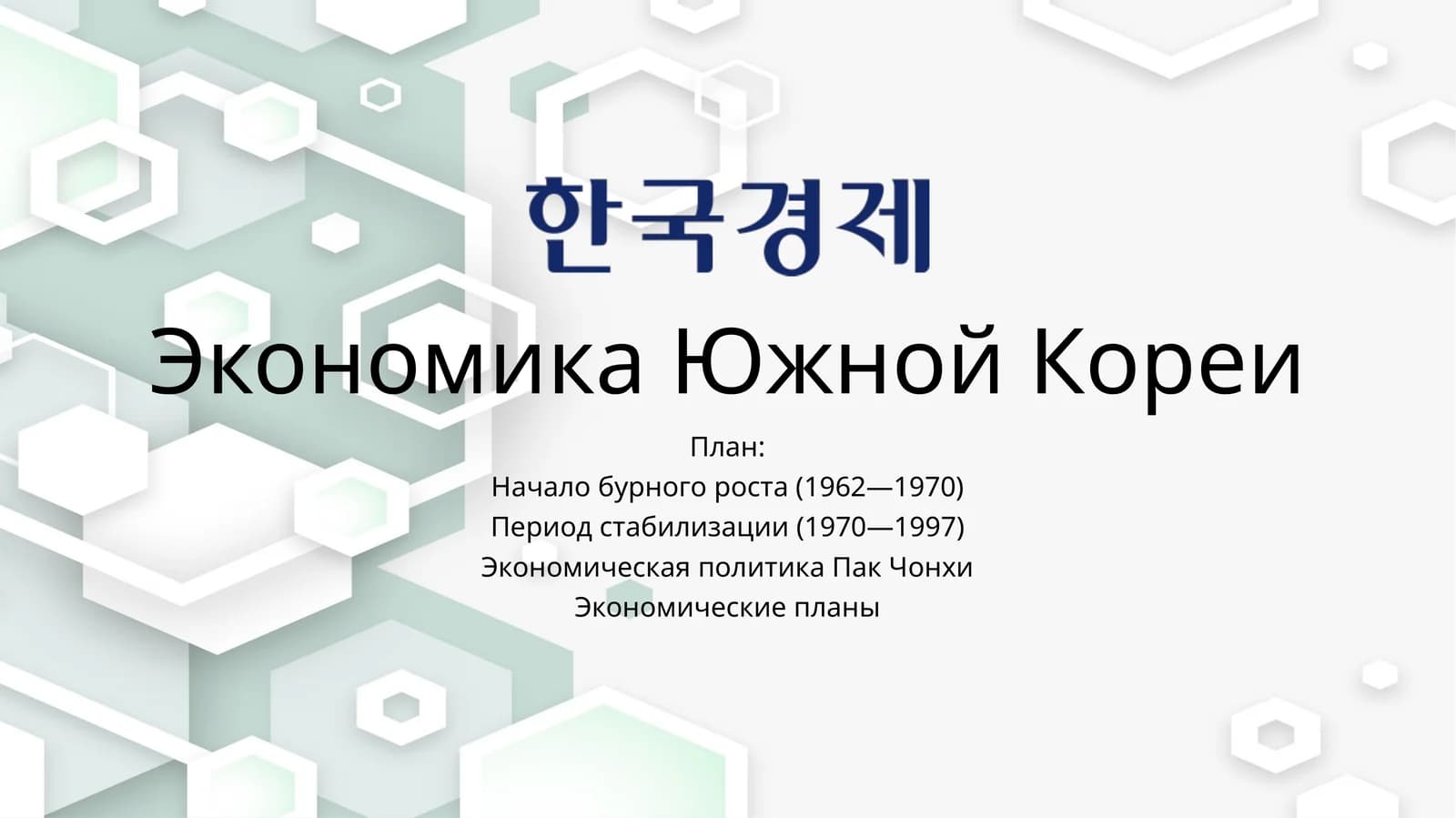 한국경제

Экономика Южной Кореи

План:
Начало бурного роста (1962—1970)
Период стабилизации (1970—1997)
Экономическая политика Пак Чонхи
Экономические планы